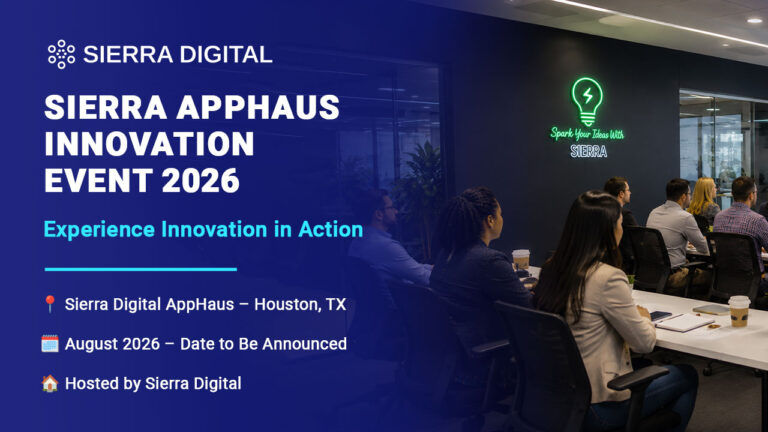 SIERRA DIGITAL

SIERRA APPHAUS INNOVATION EVENT 2026

Experience Innovation in Action

📍 Sierra Digital AppHaus – Houston, TX

🗓️ August 2026 – Date to Be Announced

🏠 Hosted by Sierra Digital

Spark Your Ideas With SIERRA